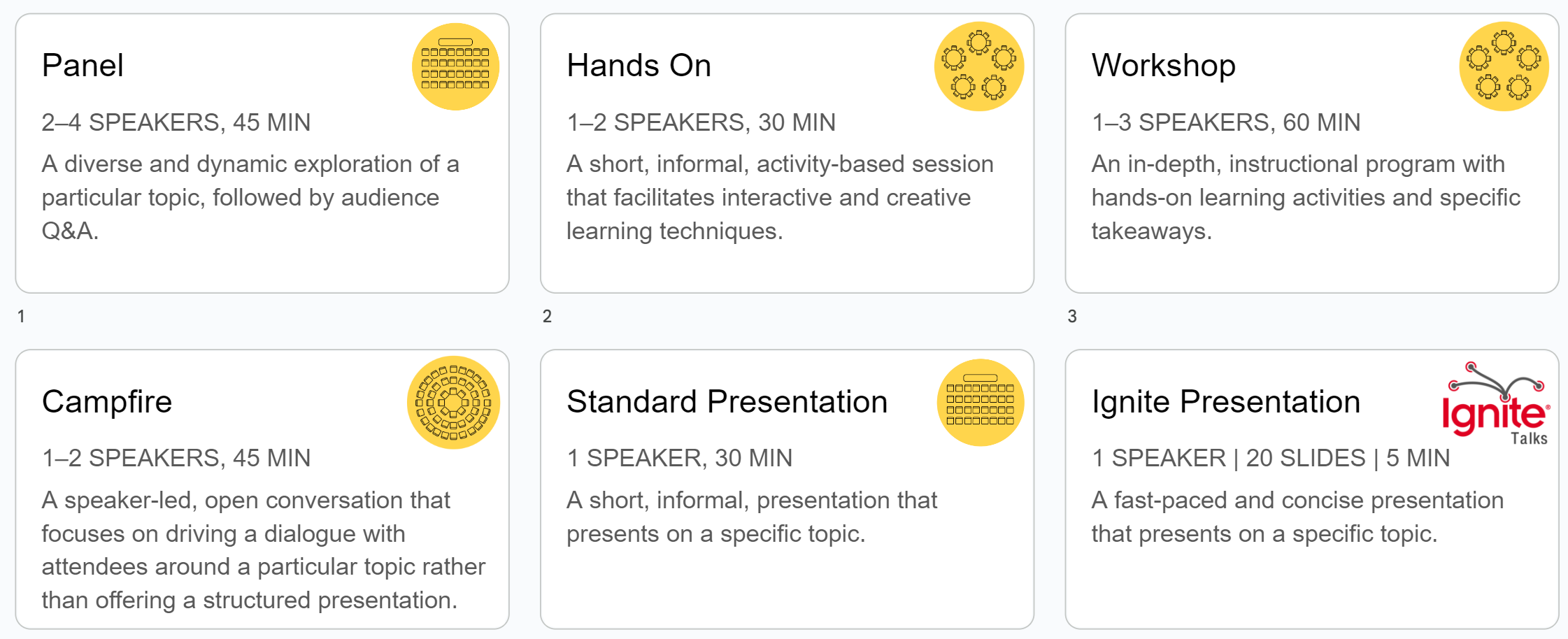 Panel

2–4 SPEAKERS, 45 MIN

A diverse and dynamic exploration of a particular topic, followed by audience Q&A.

1

Hands On

1–2 SPEAKERS, 30 MIN

A short, informal, activity-based session that facilitates interactive and creative learning techniques.

2

Workshop

1–3 SPEAKERS, 60 MIN

An in-depth, instructional program with hands-on learning activities and specific takeaways.

3

Campfire

1–2 SPEAKERS, 45 MIN

A speaker-led, open conversation that focuses on driving a dialogue with attendees around a particular topic rather than offering a structured presentation.

Standard Presentation

1 SPEAKER, 30 MIN

A short, informal, presentation that presents on a specific topic.

Ignite Presentation

Ignite Talks

1 SPEAKER | 20 SLIDES | 5 MIN

A fast-paced and concise presentation that presents on a specific topic.